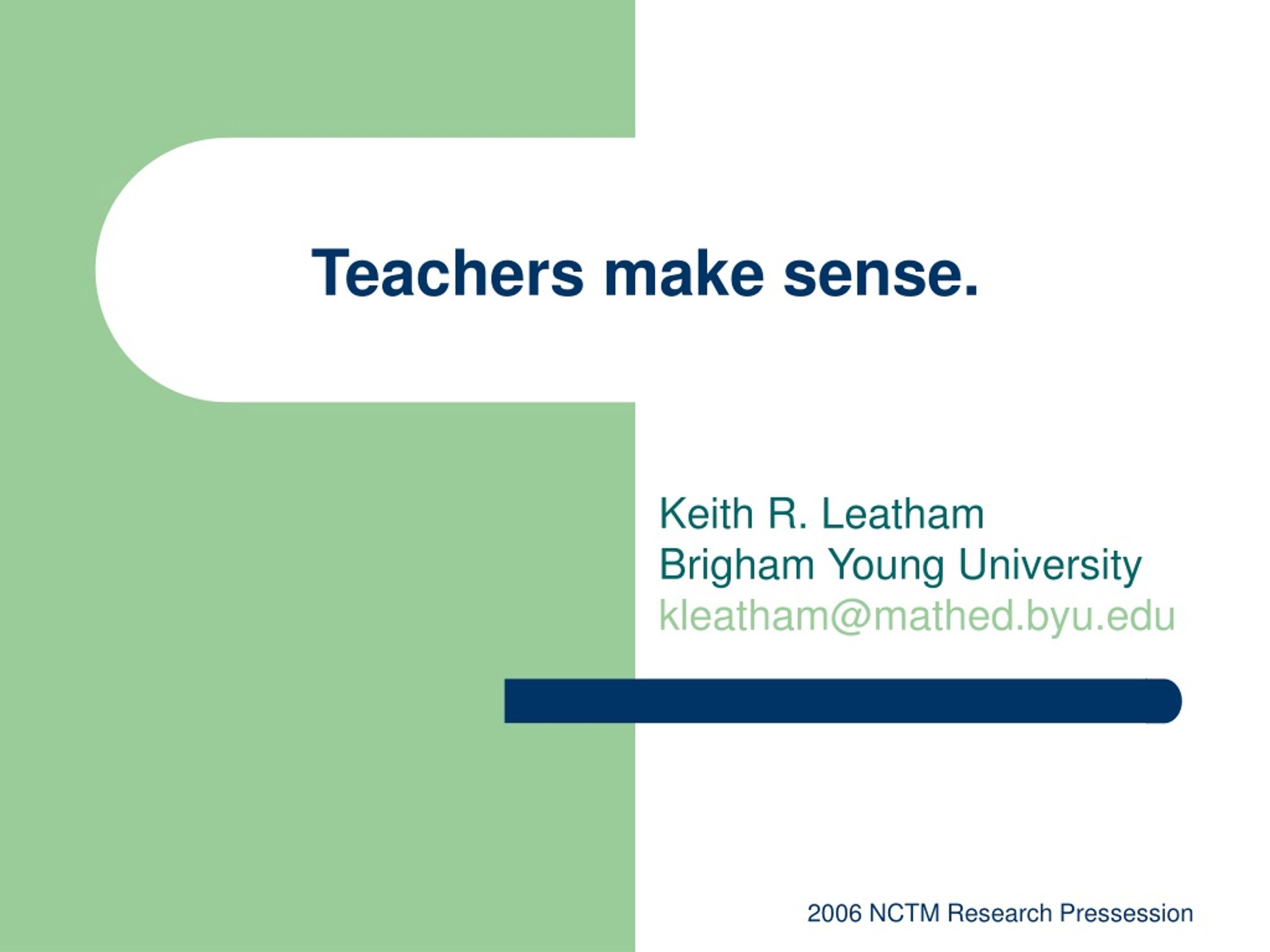 Teachers make sense.

Keith R. Leatham
Brigham Young University
kleatham@mathed.byu.edu

2006 NCTM Research Pressession